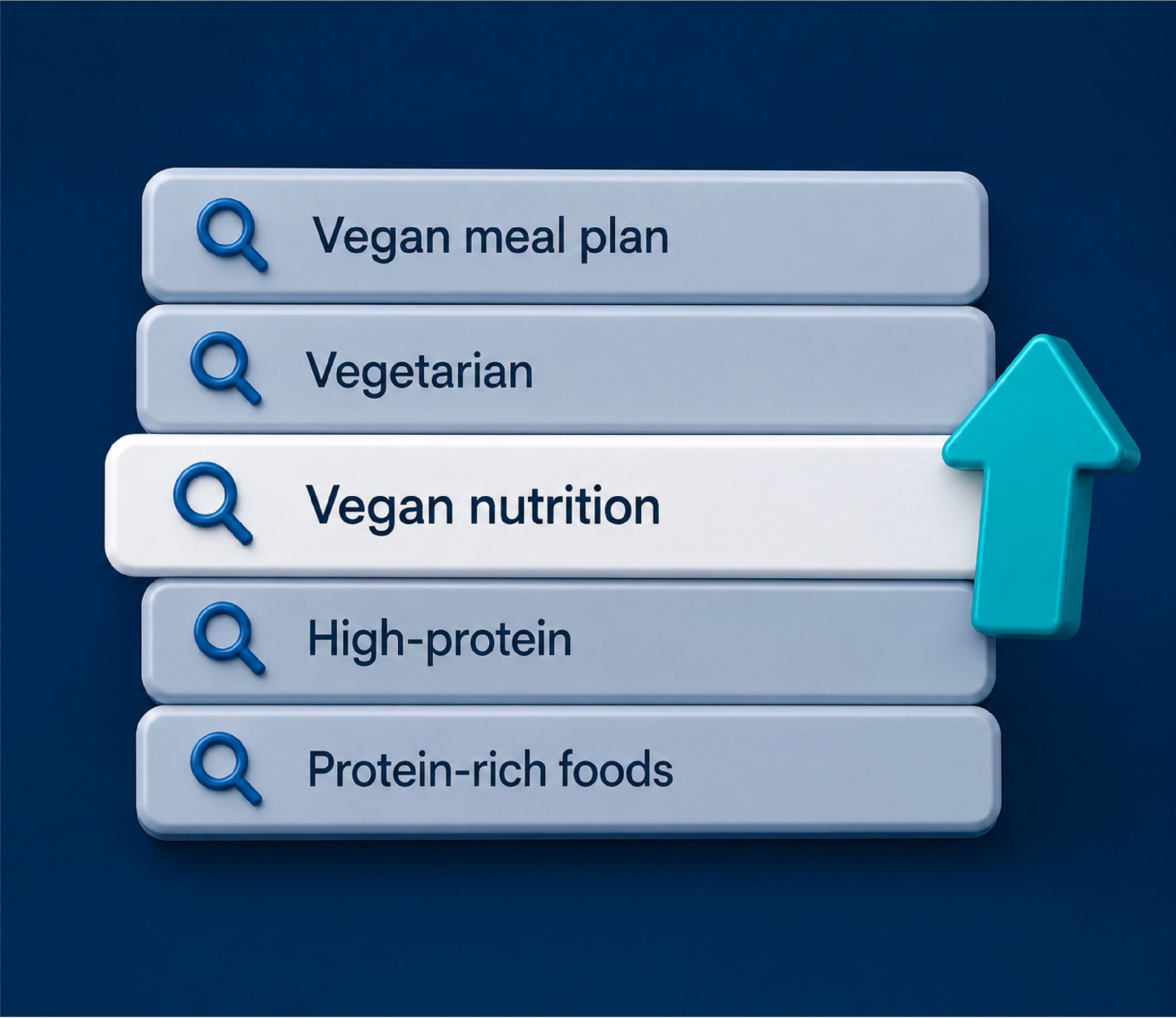 Vegan meal plan

Vegetarian

Vegan nutrition

High-protein

Protein-rich foods